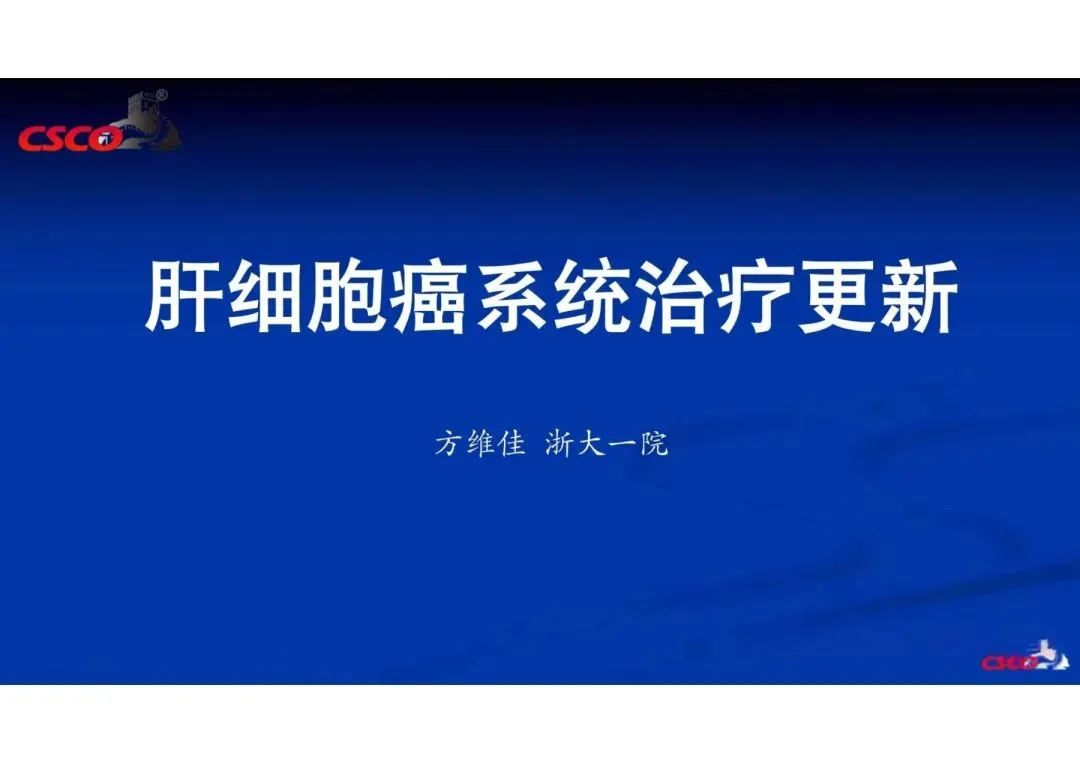 CSCO

肝细胞癌系统治疗更新

方维佳 浙大一院

CSCO